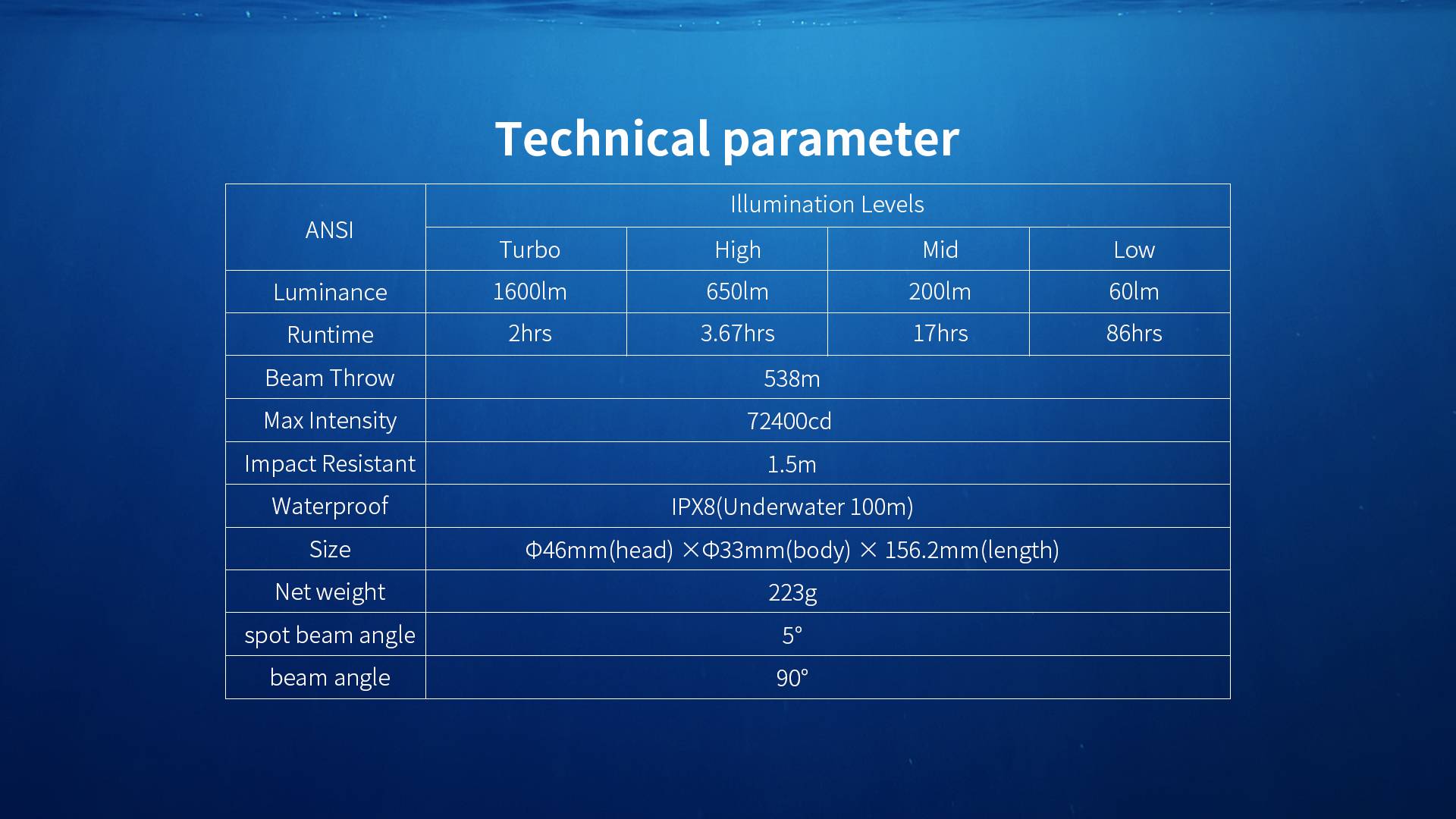 Technical parameter

| ANSI | Illumination Levels | | | |
|---|---|---|---|---|
| | Turbo | High | Mid | Low |
| Luminance | 1600lm | 650lm | 200lm | 60lm |
| Runtime | 2hrs | 3.67hrs | 17hrs | 86hrs |
| Beam Throw | 538m | | | |
| Max Intensity | 72400cd | | | |
| Impact Resistant | 1.5m | | | |
| Waterproof | IPX8(Underwater 100m) | | | |
| Size | Φ46mm(head) ×Φ33mm(body) × 156.2mm(length) | | | |
| Net weight | 223g | | | |
| spot beam angle | 5° | | | |
| beam angle | 90° | | | |